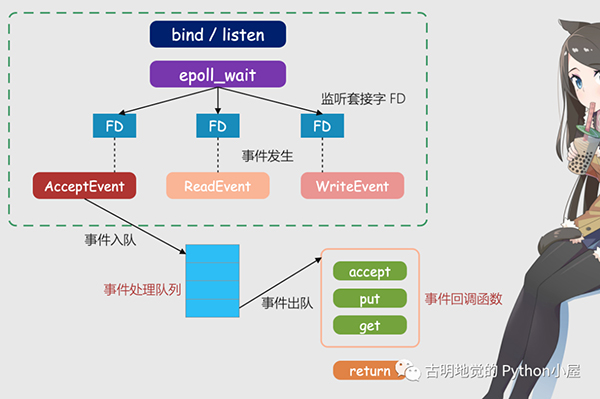 bind / listen

epoll_wait

监听套接字 FD

FD

FD

FD

事件发生

AcceptEvent

ReadEvent

WriteEvent

事件入队

事件处理队列

事件出队

accept

put

get

事件回调函数

return

古明地觉的 Python小屋